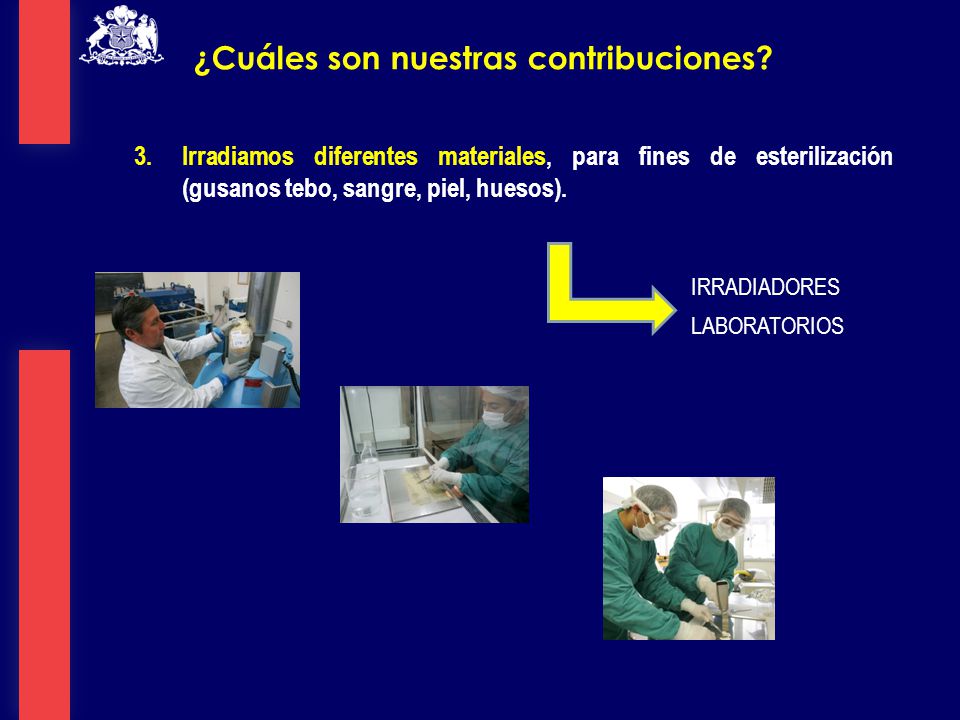 ¿Cuáles son nuestras contribuciones?

3. Irradiamos diferentes materiales, para fines de esterilización (gusanos tebo, sangre, piel, huesos).

IRRADIADORES
LABORATORIOS